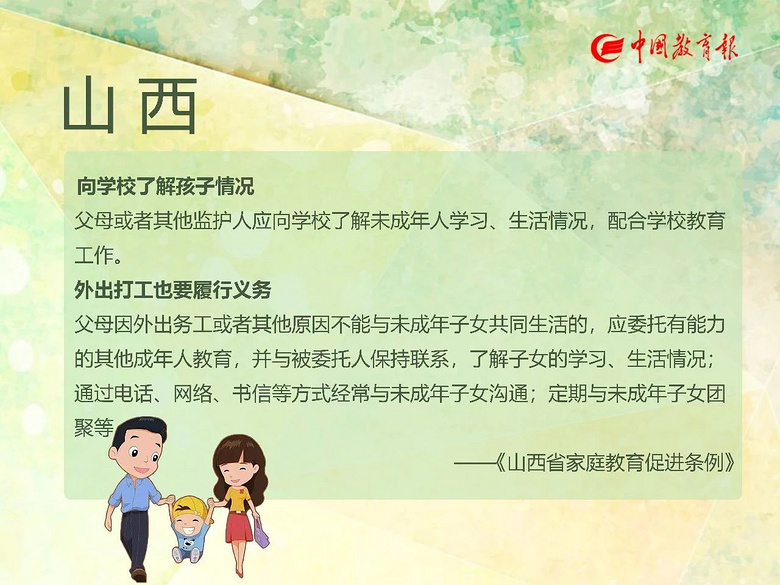 中国教育报

山西

向学校了解孩子情况

父母或者其他监护人应向学校了解未成年人学习、生活情况，配合学校教育工作。

外出打工也要履行义务

父母因外出务工或者其他原因不能与未成年子女共同生活的，应委托有能力的其他成年人教育，并与被委托人保持联系，了解子女的学习、生活情况；通过电话、网络、书信等方式经常与未成年子女沟通；定期与未成年子女团聚等

——《山西省家庭教育促进条例》